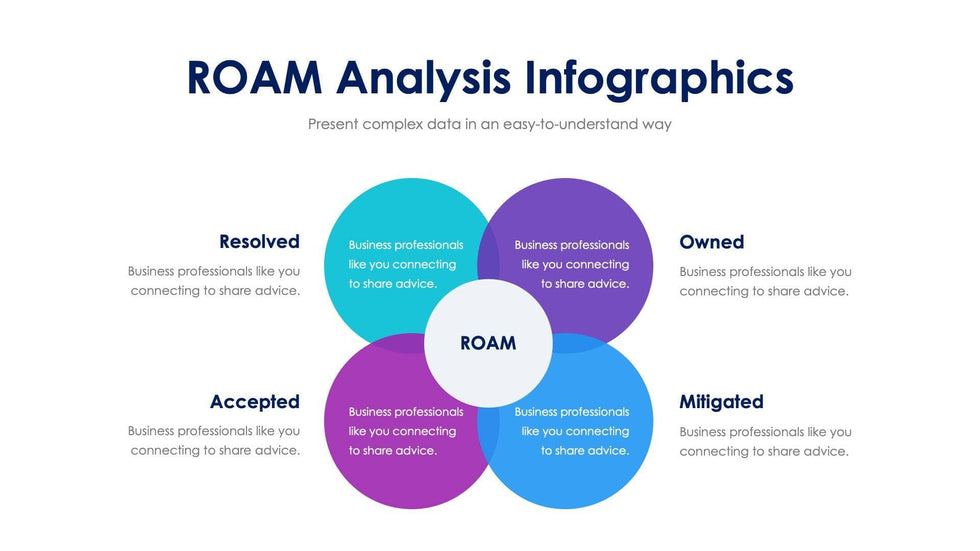 ROAM Analysis Infographics

Present complex data in an easy-to-understand way

Resolved

Business professionals like you connecting to share advice.

Business professionals like you connecting to share advice.

Business professionals like you connecting to share advice.

Owned

Business professionals like you connecting to share advice.

ROAM

Accepted

Business professionals like you connecting to share advice.

Business professionals like you connecting to share advice.

Business professionals like you connecting to share advice.

Mitigated

Business professionals like you connecting to share advice.